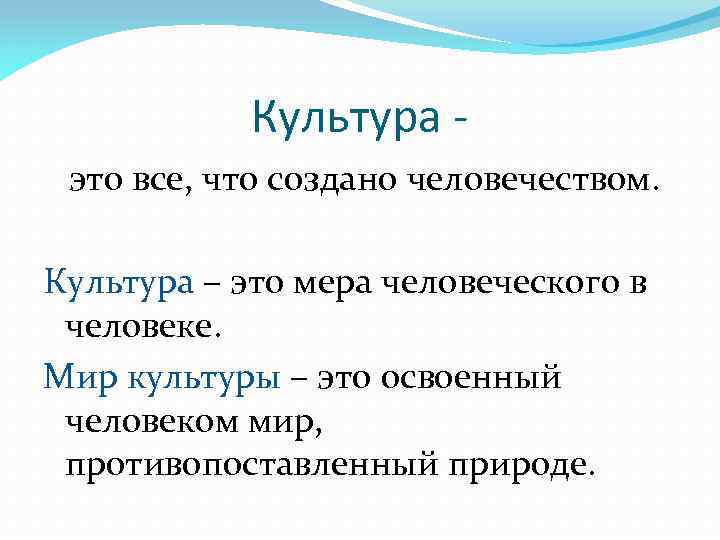 Культура -

это все, что создано человечеством.

Культура – это мера человеческого в человеке.

Мир культуры – это освоенный человеком мир, противопоставленный природе.